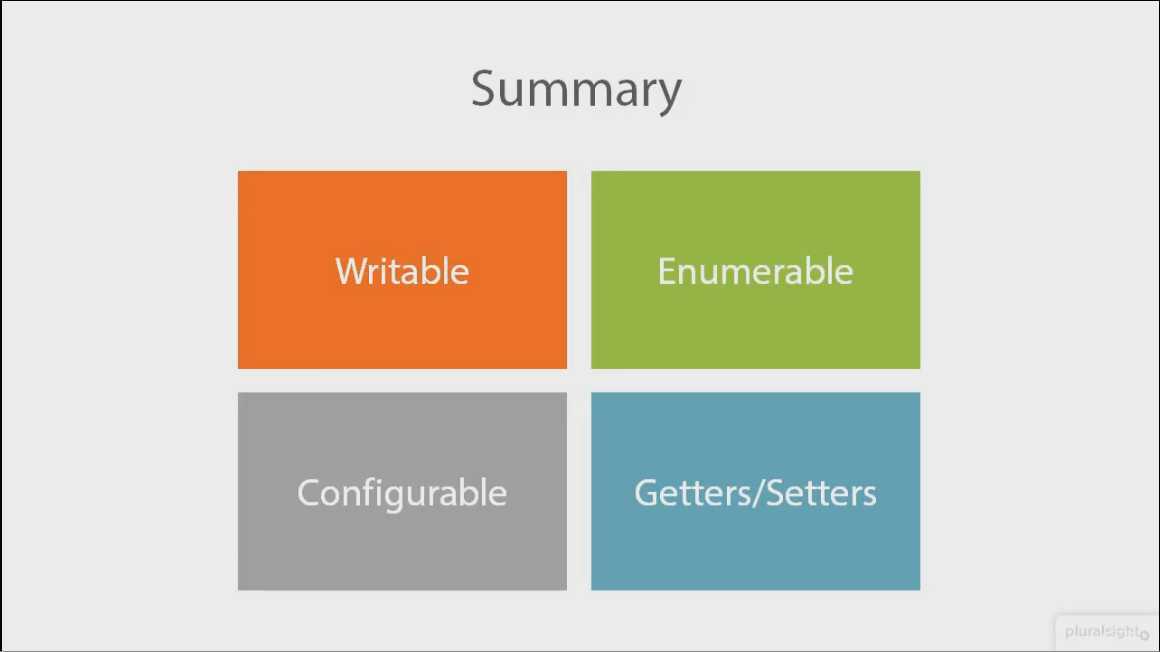 Summary

Writable

Enumerable

Configurable

Getters/Setters

pluralsight